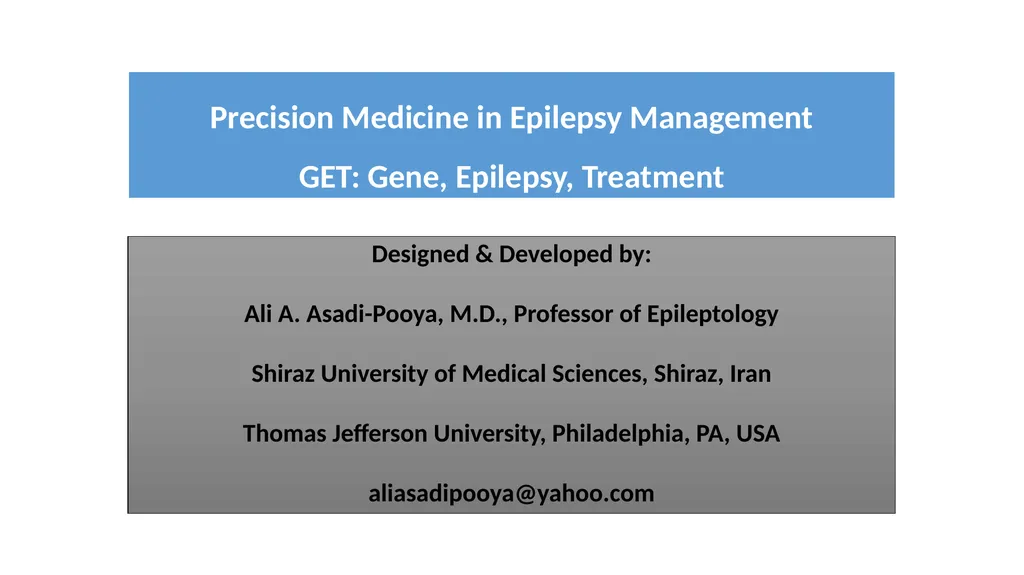 Precision Medicine in Epilepsy Management

GET: Gene, Epilepsy, Treatment

Designed & Developed by:

Ali A. Asadi-Pooya, M.D., Professor of Epileptology

Shiraz University of Medical Sciences, Shiraz, Iran

Thomas Jefferson University, Philadelphia, PA, USA

aliasadipooya@yahoo.com